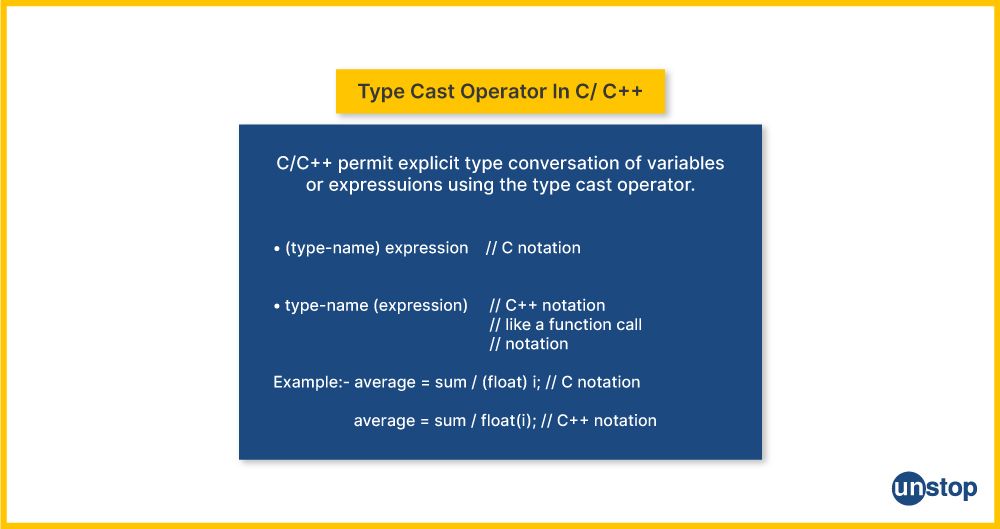 Type Cast Operator In C/ C++

C/C++ permit explicit type conversation of variables or expressuions using the type cast operator.

• (type-name) expression // C notation

• type-name (expression) // C++ notation
// like a function call
// notation

Example:- average = sum / (float) i; // C notation

average = sum / float(i); // C++ notation

unstop